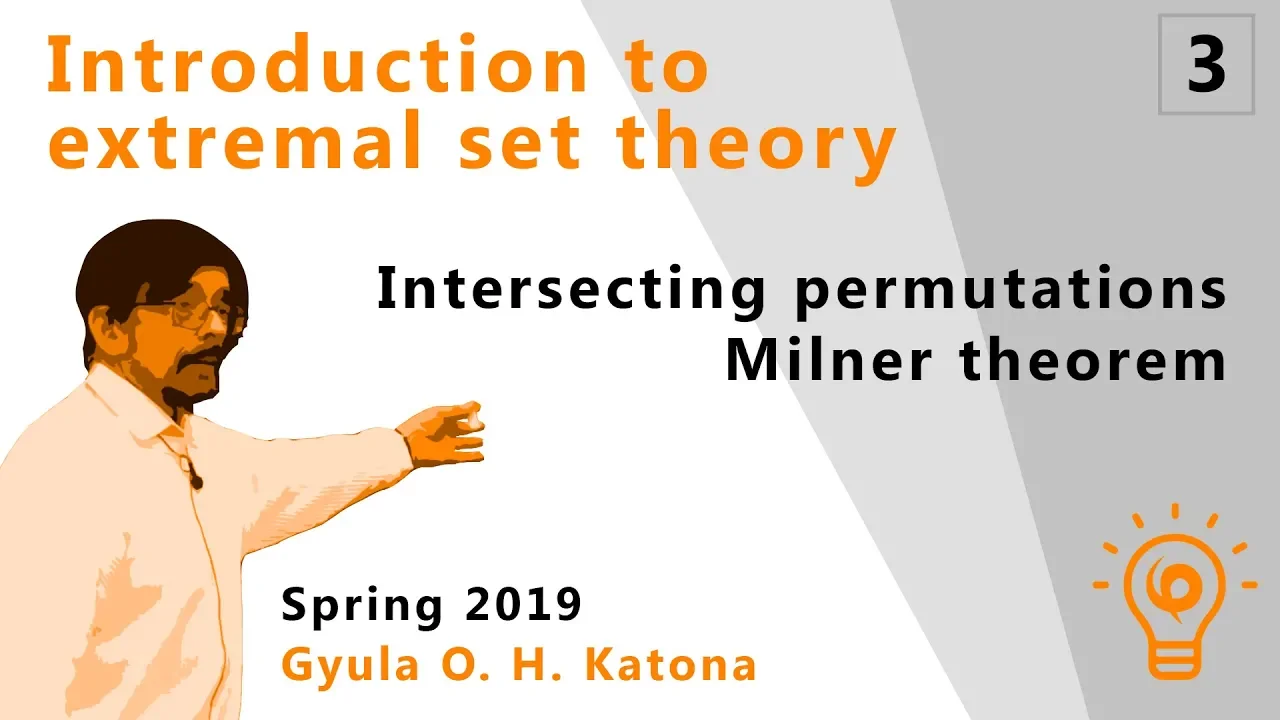 Introduction to extremal set theory

3

Intersecting permutations
Milner theorem

Spring 2019
Gyula O. H. Katona